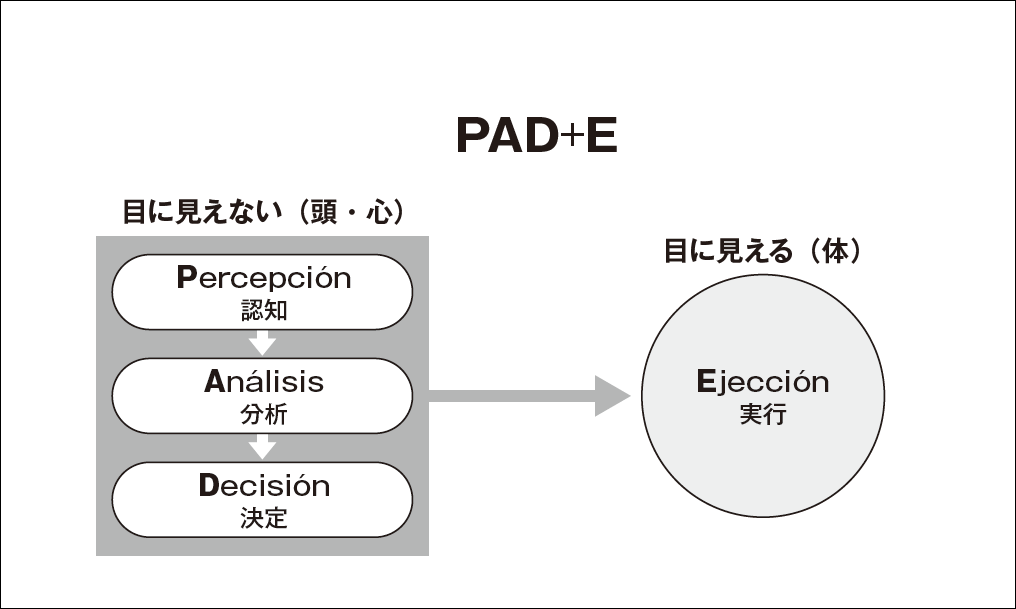 PAD+E

目に見えない（頭・心）

Percepción
認知

Análisis
分析

Decisión
決定

目に見える（体）

Ejección
実行